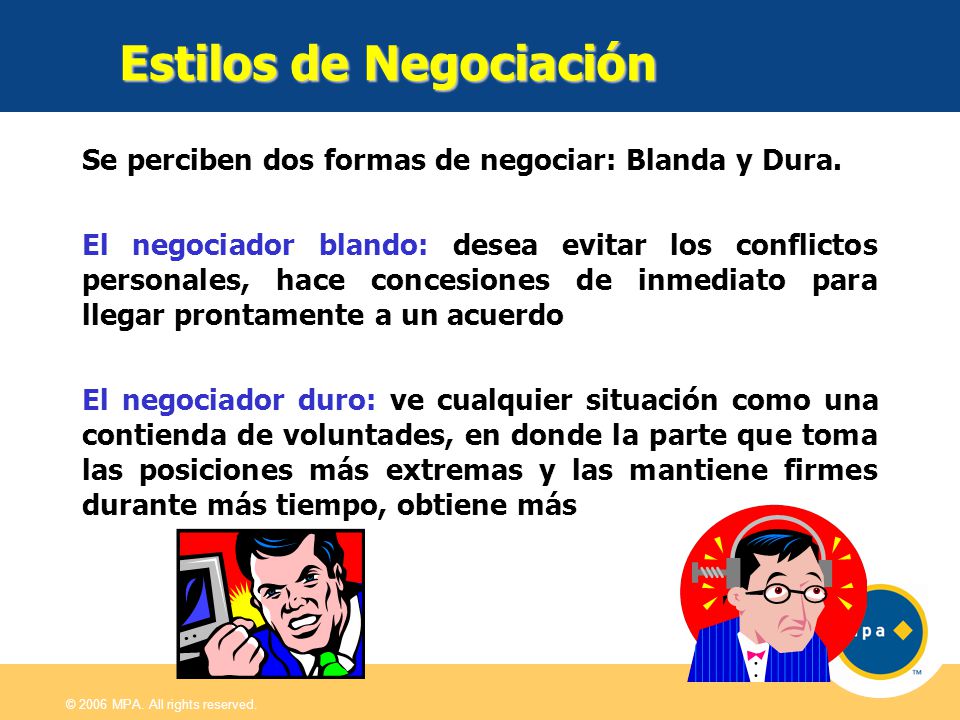 Estilos de Negociación

Se perciben dos formas de negociar: Blanda y Dura.

El negociador blando: desea evitar los conflictos personales, hace concesiones de inmediato para llegar prontamente a un acuerdo

El negociador duro: ve cualquier situación como una contienda de voluntades, en donde la parte que toma las posiciones más extremas y las mantiene firmes durante más tiempo, obtiene más

pa

TM

© 2006 MPA. All rights reserved.